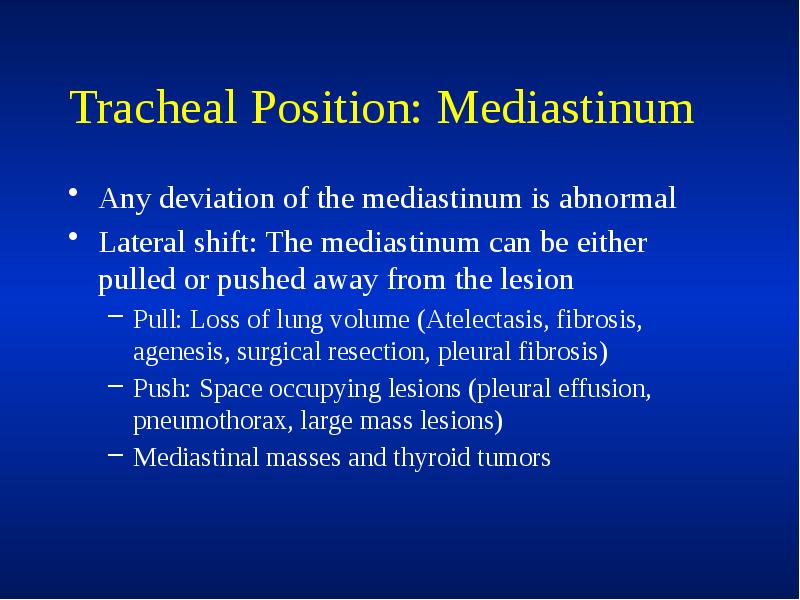 Tracheal Position: Mediastinum

• Any deviation of the mediastinum is abnormal
• Lateral shift: The mediastinum can be either pulled or pushed away from the lesion
– Pull: Loss of lung volume (Atelectasis, fibrosis, agenesis, surgical resection, pleural fibrosis)
– Push: Space occupying lesions (pleural effusion, pneumothorax, large mass lesions)
– Mediastinal masses and thyroid tumors